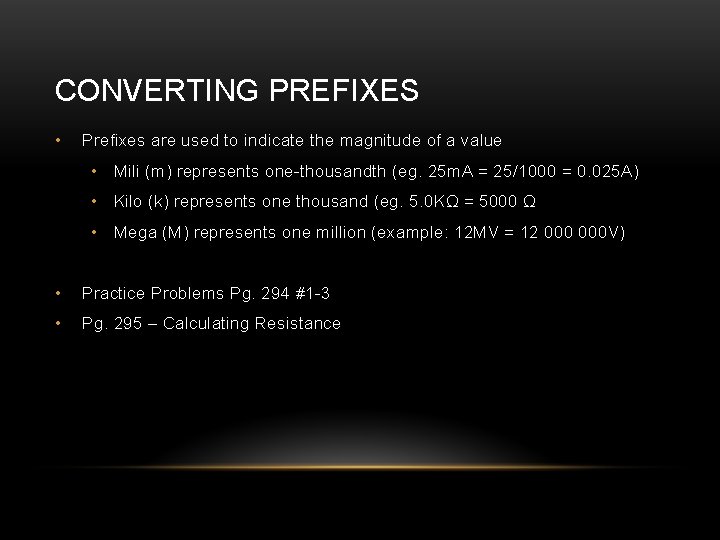 CONVERTING PREFIXES

• Prefixes are used to indicate the magnitude of a value
  • Mili (m) represents one-thousandth (eg. 25mA = 25/1000 = 0.025A)
  • Kilo (k) represents one thousand (eg. 5.0KΩ = 5000 Ω
  • Mega (M) represents one million (example: 12MV = 12 000 000V)

• Practice Problems Pg. 294 #1-3
• Pg. 295 – Calculating Resistance